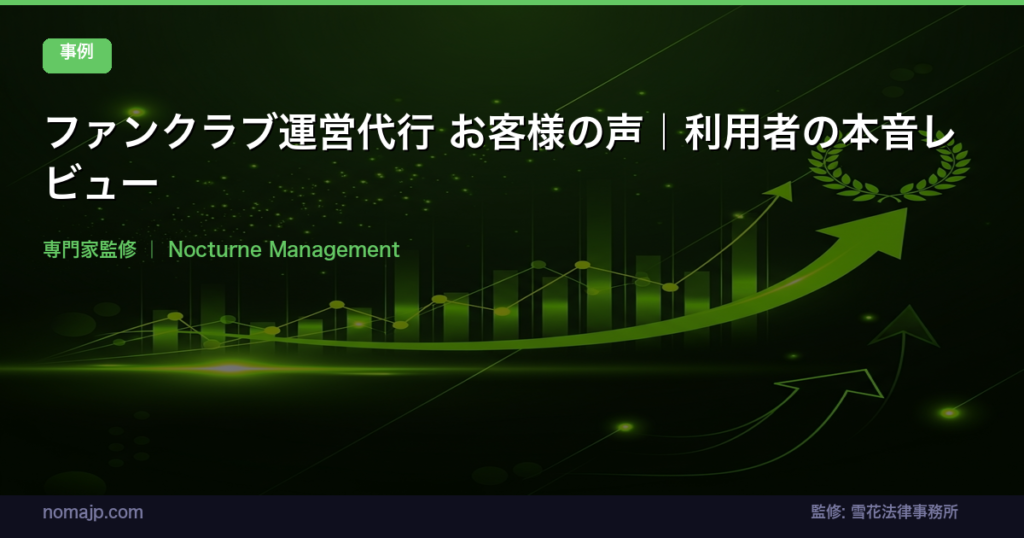 事例

ファンクラブ運営代行 お客様の声｜利用者の本音レビュー

専門家監修 ｜ Nocturne Management

nomajp.com

監修: 雪花法律事務所